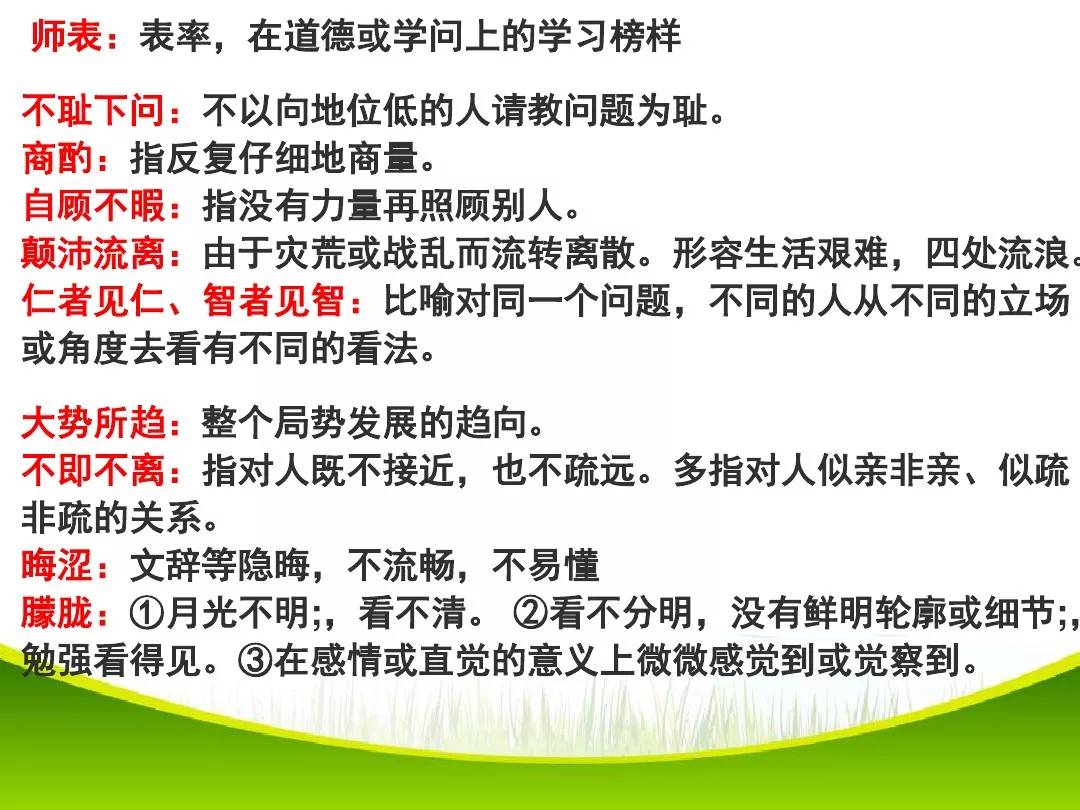 师表：表率，在道德或学问上的学习榜样

不耻下问：不以向地位低的人请教问题为耻。
商酌：指反复仔细地商量。
自顾不暇：指没有力量再照顾别人。
颠沛流离：由于灾荒或战乱而流转离散。形容生活艰难，四处流浪。
仁者见仁、智者见智：比喻对同一个问题，不同的人从不同的立场或角度去看有不同的看法。

大势所趋：整个局势发展的趋向。
不即不离：指对人既不接近，也不疏远。多指对人似亲非亲、似疏非疏的关系。
晦涩：文辞等隐晦，不流畅，不易懂
朦胧：①月光不明;，看不清。 ②看不分明，没有鲜明轮廓或细节;，勉强看得见。③在感情或直觉的意义上微微感觉到或觉察到。